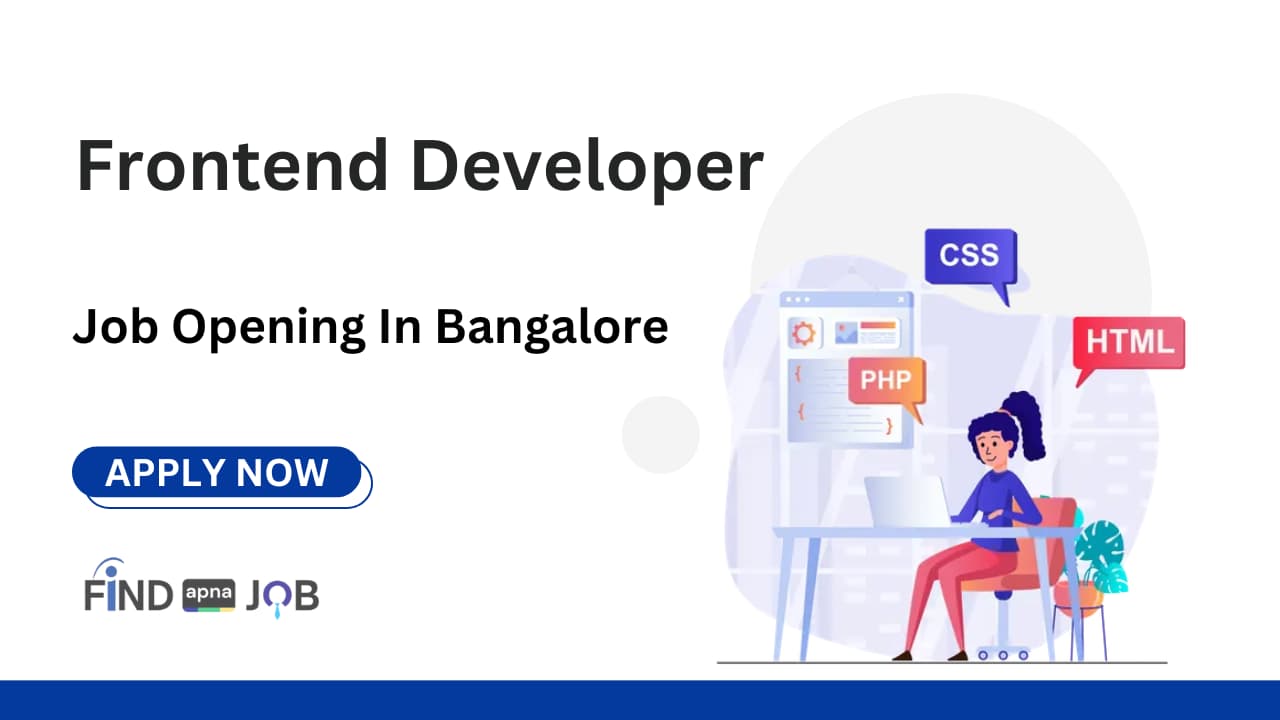 Frontend Developer

Job Opening In Bangalore

APPLY NOW

FIND apna JOB

CSS

HTML

PHP

{

{

}